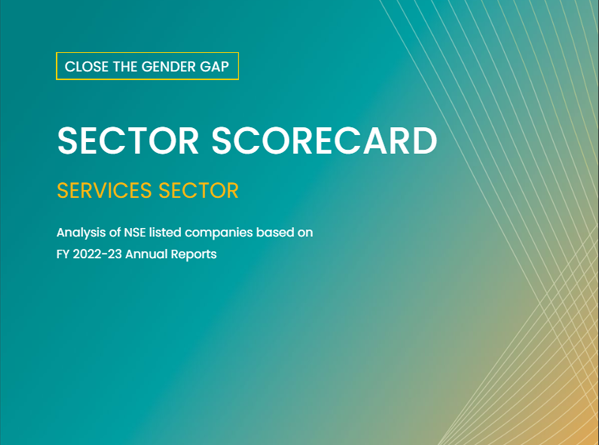 CLOSE THE GENDER GAP

SECTOR SCORECARD

SERVICES SECTOR

Analysis of NSE listed companies based on FY 2022-23 Annual Reports